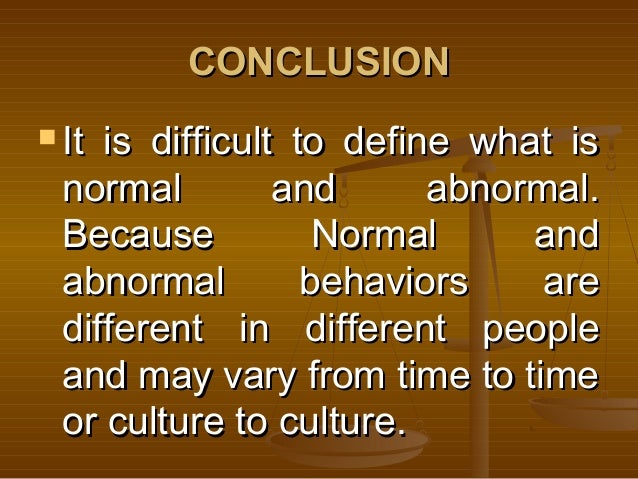 CONCLUSION

It is difficult to define what is normal and abnormal. Because Normal and abnormal behaviors are different in different people and may vary from time to time or culture to culture.